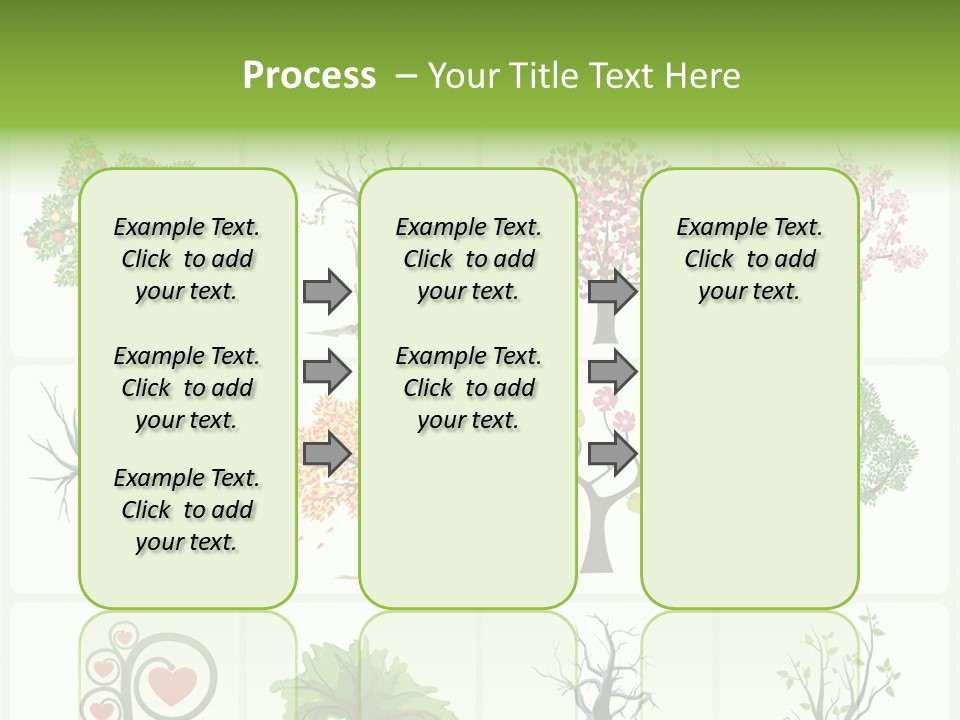 Process – Your Title Text Here

Example Text. Click to add your text.

Example Text. Click to add your text.

Example Text. Click to add your text.

Example Text. Click to add your text.

Example Text. Click to add your text.

Example Text. Click to add your text.